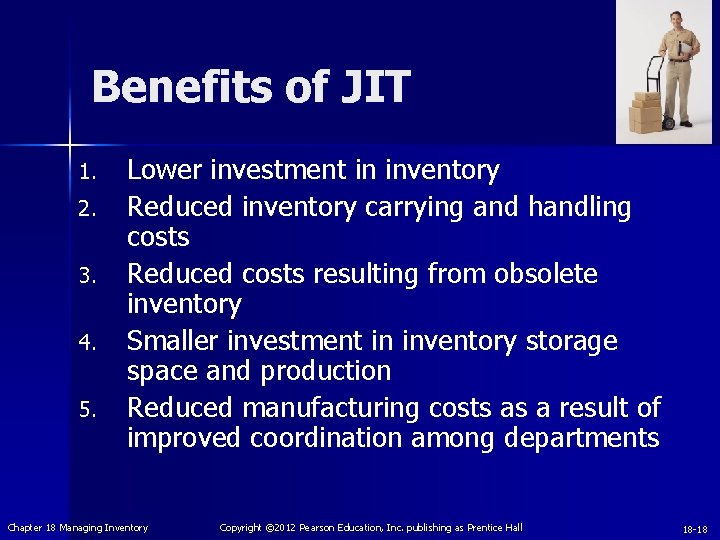 Benefits of JIT

1. Lower investment in inventory
2. Reduced inventory carrying and handling costs
3. Reduced costs resulting from obsolete inventory
4. Smaller investment in inventory storage space and production
5. Reduced manufacturing costs as a result of improved coordination among departments

Chapter 18 Managing Inventory Copyright ©2012 Pearson Education, Inc. publishing as Prentice Hall 18-18